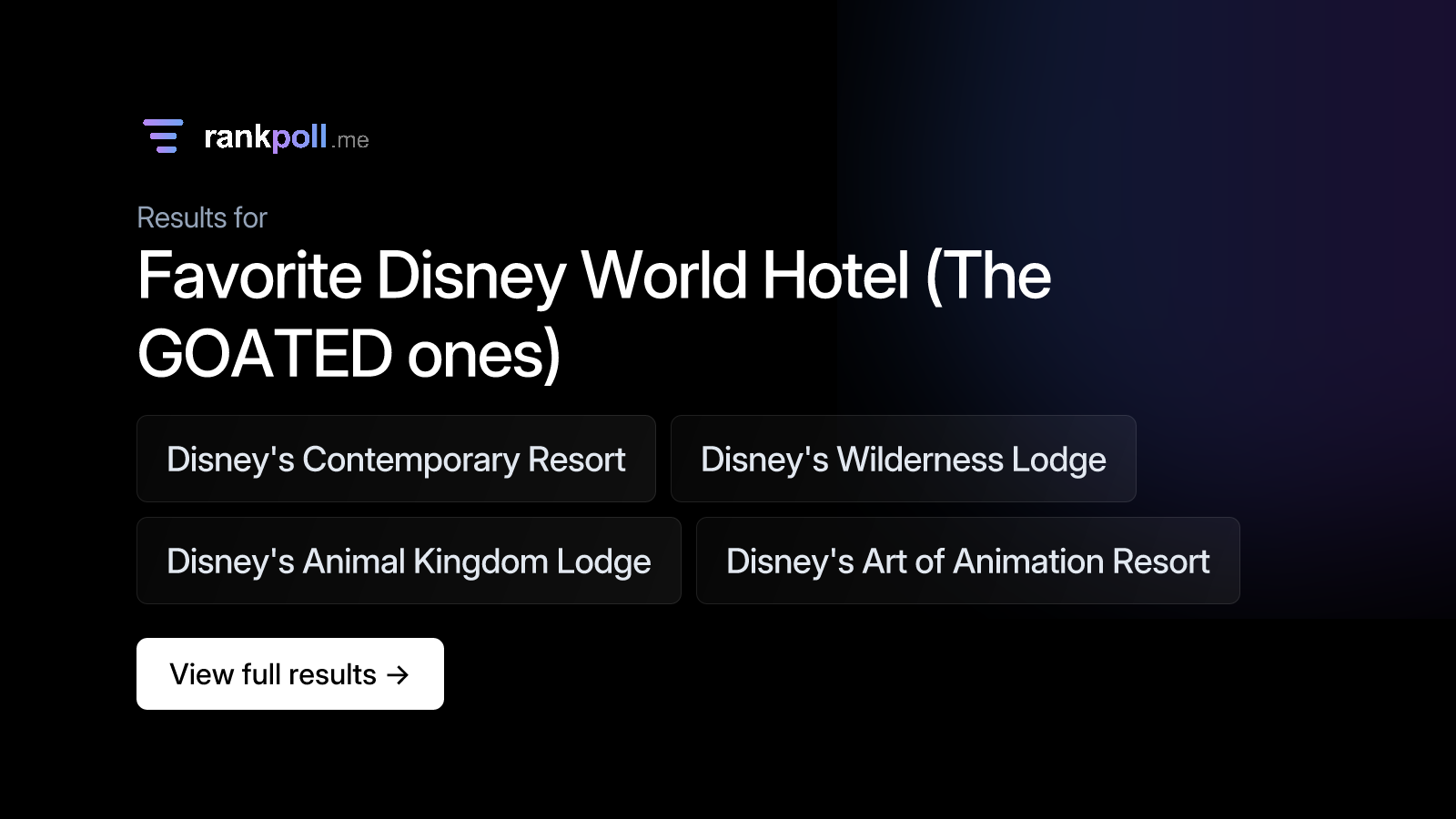 rankpoll.me

Results for

Favorite Disney World Hotel (The GOATED ones)

Disney's Contemporary Resort

Disney's Wilderness Lodge

Disney's Animal Kingdom Lodge

Disney's Art of Animation Resort

View full results →